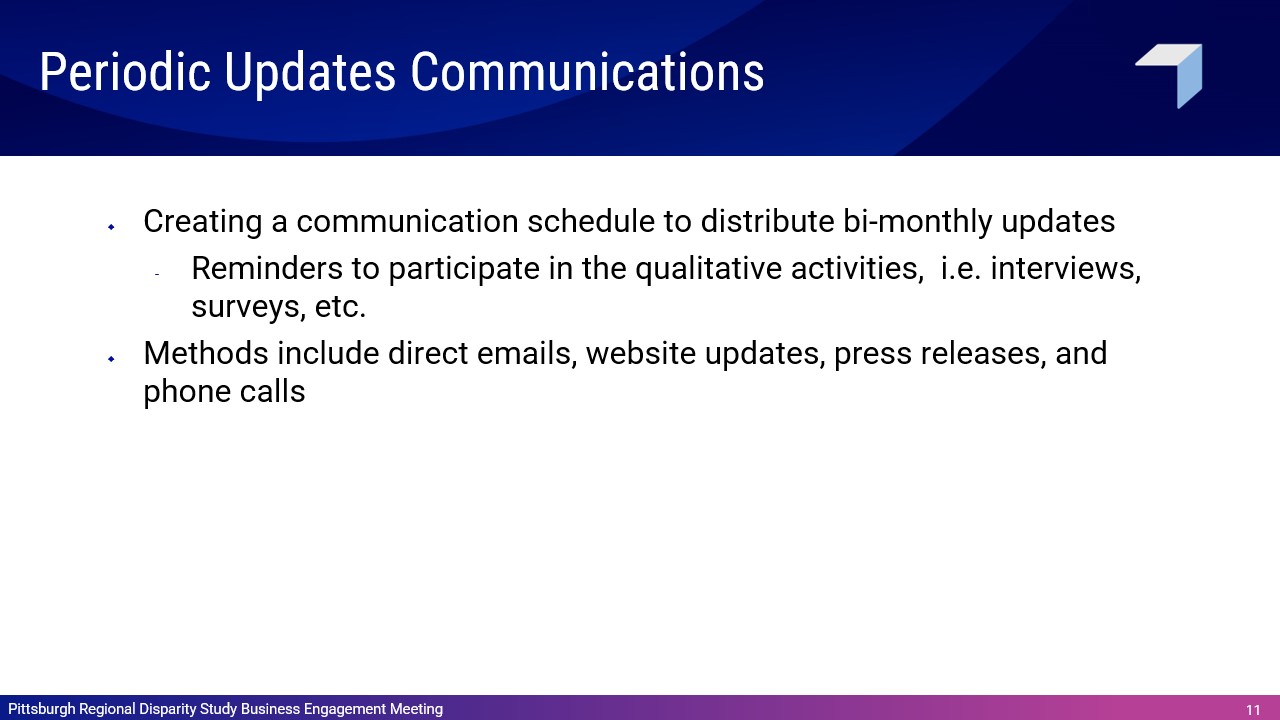 Periodic Updates Communications

- Creating a communication schedule to distribute bi-monthly updates
  - Reminders to participate in the qualitative activities, i.e. interviews, surveys, etc.
- Methods include direct emails, website updates, press releases, and phone calls

Pittsburgh Regional Disparity Study Business Engagement Meeting

11